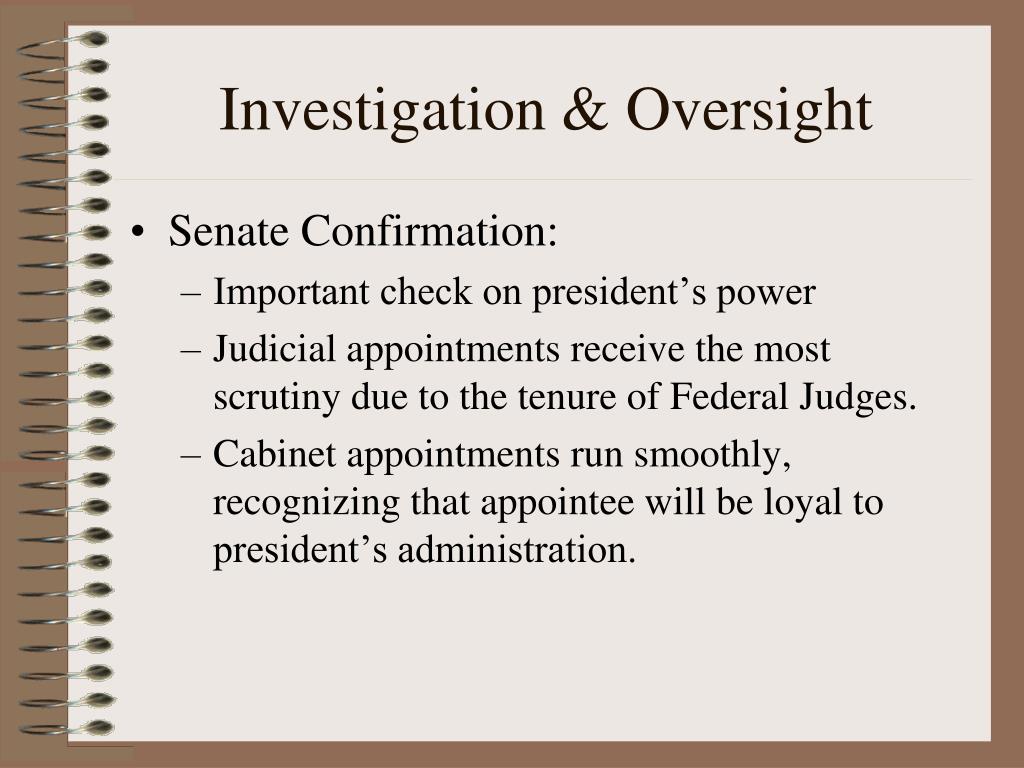 Investigation & Oversight

• Senate Confirmation:
– Important check on president’s power
– Judicial appointments receive the most scrutiny due to the tenure of Federal Judges.
– Cabinet appointments run smoothly, recognizing that appointee will be loyal to president’s administration.